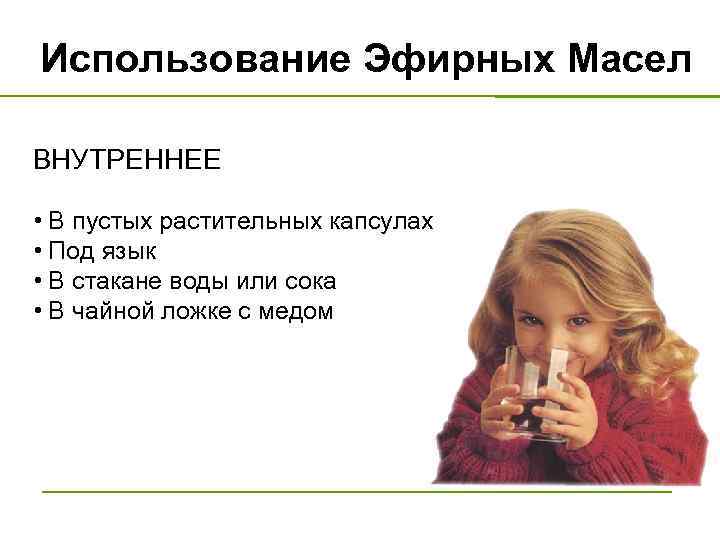 Использование Эфирных Масел

ВНУТРЕННЕЕ

• В пустых растительных капсулах
• Под язык
• В стакане воды или сока
• В чайной ложке с медом